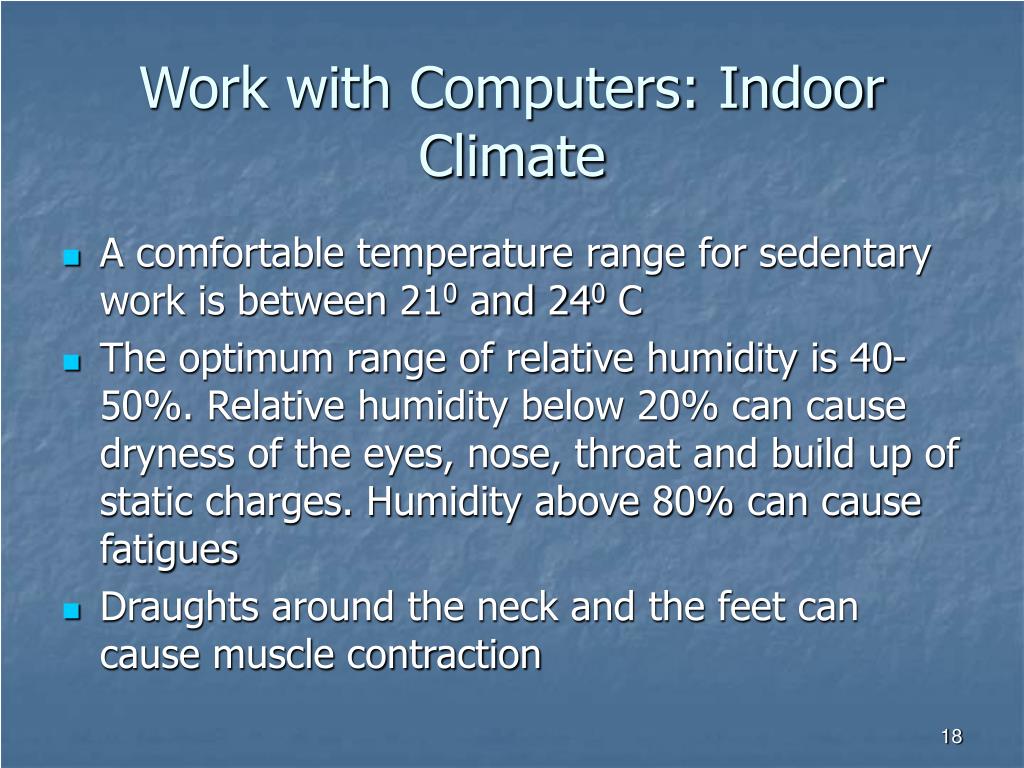 Work with Computers: Indoor Climate

- A comfortable temperature range for sedentary work is between $21^0$ and $24^0$ C
- The optimum range of relative humidity is 40-50%. Relative humidity below 20% can cause dryness of the eyes, nose, throat and build up of static charges. Humidity above 80% can cause fatigues
- Draughts around the neck and the feet can cause muscle contraction

18